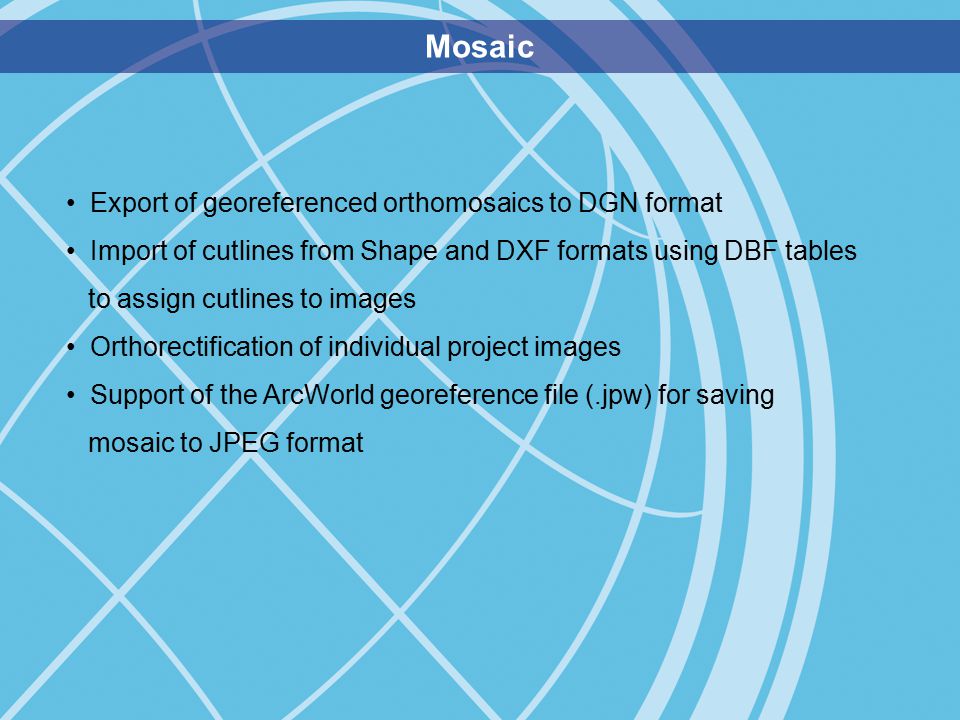 Mosaic

• Export of georeferenced orthomosaics to DGN format
• Import of cutlines from Shape and DXF formats using DBF tables to assign cutlines to images
• Orthorectification of individual project images
• Support of the ArcWorld georeference file (.jpw) for saving mosaic to JPEG format